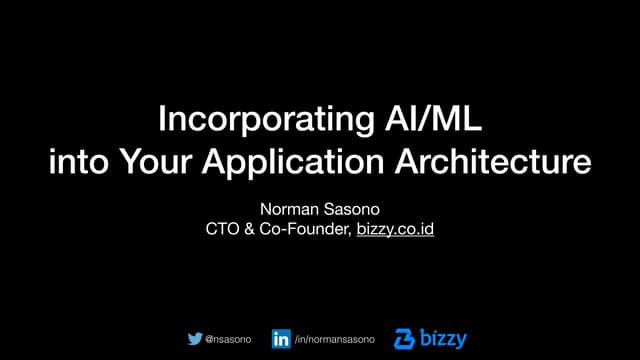 Incorporating AI/ML into Your Application Architecture

Norman Sasono
CTO & Co-Founder, bizzy.co.id

@nsasono in /in/normansasono bizzy